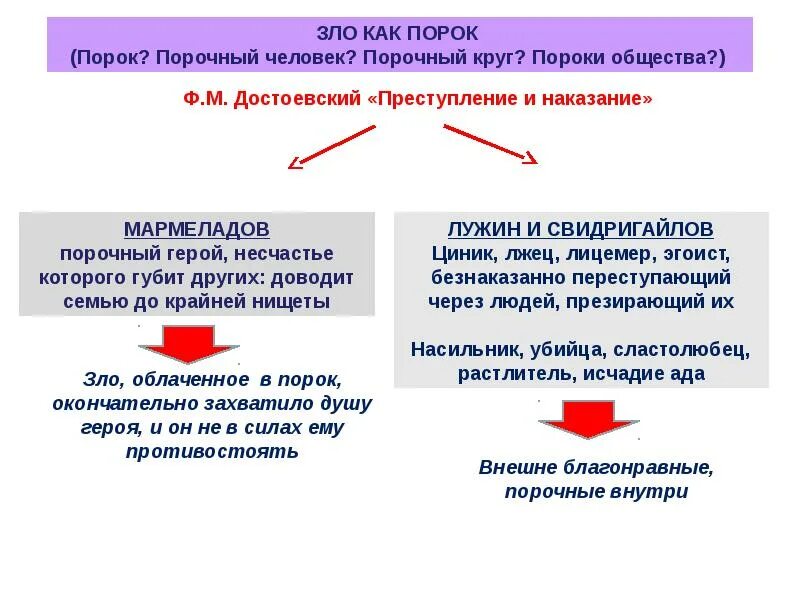 ЗЛО КАК ПОРОК
(Порок? Порочный человек? Порочный круг? Пороки общества?)

Ф.М. Достоевский «Преступление и наказание»

МАРМЕЛАДОВ
порочный герой, несчастье которого губит других: доводит семью до крайней нищеты

Зло, облаченное в порок, окончательно захватило душу героя, и он не в силах ему противостоять

ЛУЖИН И СВИДРИГАЙЛОВ
Циник, лжец, лицемер, эгоист, безнаказанно переступающий через людей, презирающий их

Насильник, убийца, сластолюбец, растлитель, исчадие ада

Внешне благонравные, порочные внутри